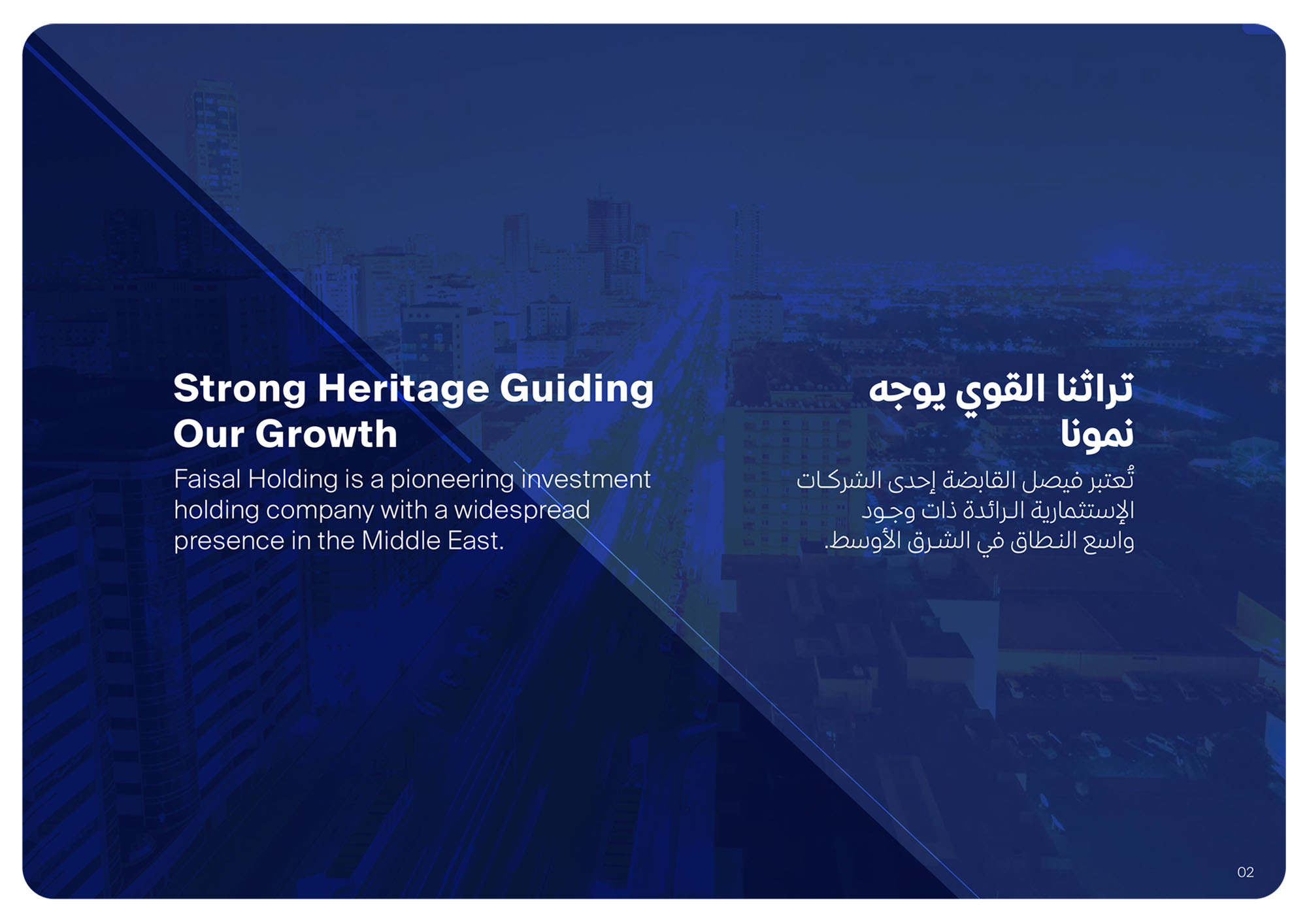 Strong Heritage Guiding Our Growth

Faisal Holding is a pioneering investment holding company with a widespread presence in the Middle East.

تراثنا القوي يوجه نمونا

تُعتبر فيصل القابضة إحدى الشركات الإستثمارية الرائدة ذات وجود واسع النطاق في الشرق الأوسط.

02